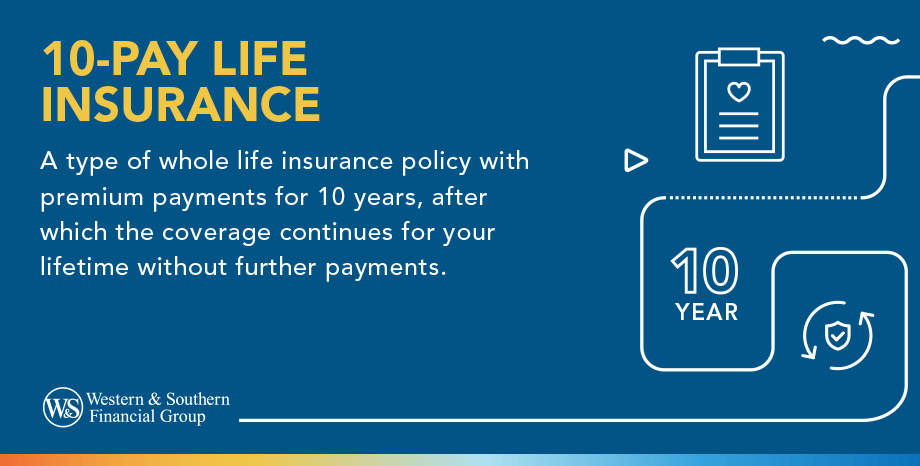 10-PAY LIFE INSURANCE

A type of whole life insurance policy with premium payments for 10 years, after which the coverage continues for your lifetime without further payments.

10 YEAR

W&S Western & Southern Financial Group